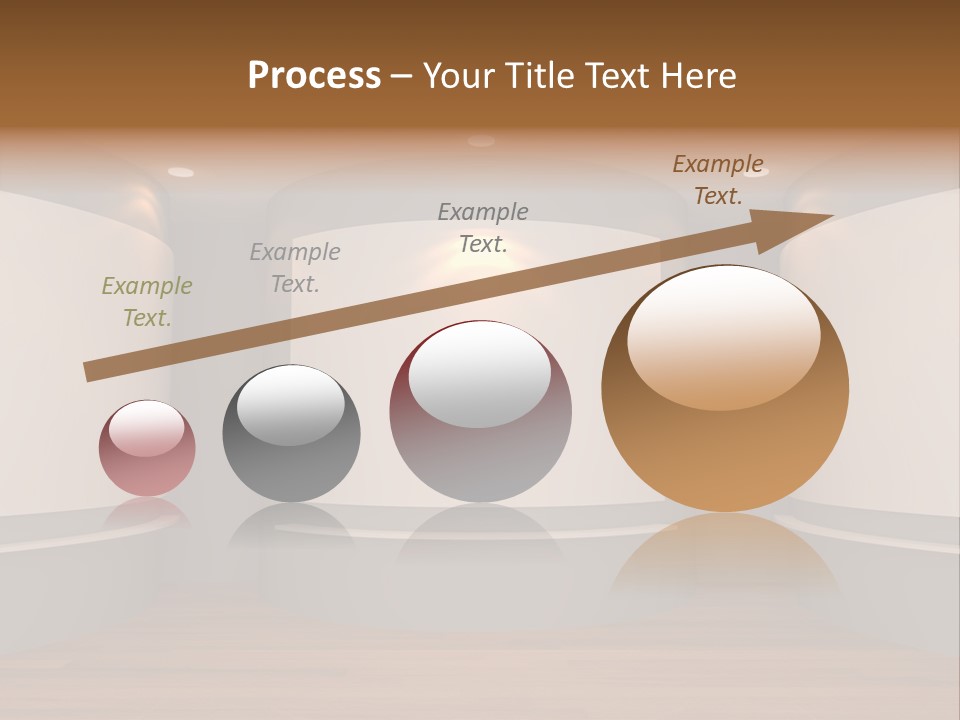 Process – Your Title Text Here

Example Text.

Example Text.

Example Text.

Example Text.